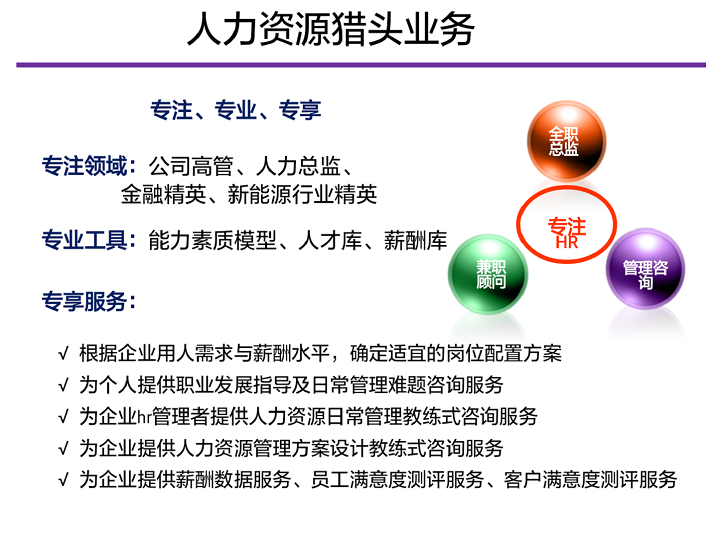 人力资源猎头业务

专注、专业、专享

专注领域：公司高管、人力总监、金融精英、新能源行业精英

专业工具：能力素质模型、人才库、薪酬库

专享服务：

全职总监

专注HR

兼职顾问

管理咨询

√ 根据企业用人需求与薪酬水平，确定适宜的岗位配置方案
√ 为个人提供职业发展指导及日常管理难题咨询服务
√ 为企业hr管理者提供人力资源日常管理教练式咨询服务
√ 为企业提供人力资源管理方案设计教练式咨询服务
√ 为企业提供薪酬数据服务、员工满意度测评服务、客户满意度测评服务